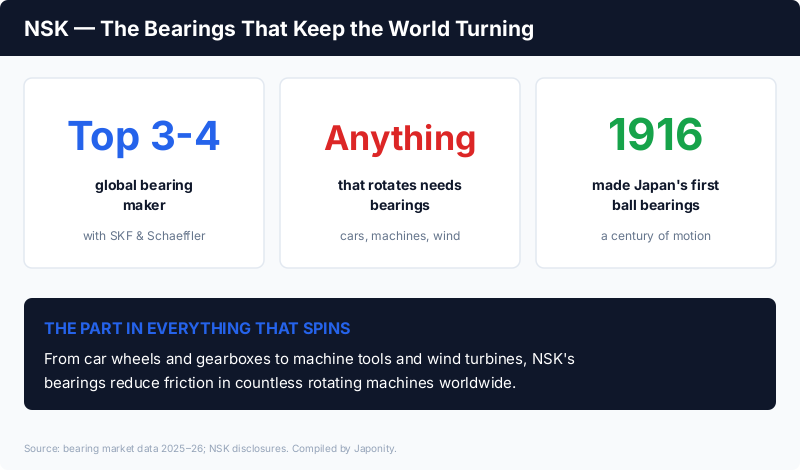 NSK — The Bearings That Keep the World Turning

Top 3-4
global bearing maker
with SKF & Schaeffler

Anything
that rotates needs bearings
cars, machines, wind

1916
made Japan's first ball bearings
a century of motion

THE PART IN EVERYTHING THAT SPINS
From car wheels and gearboxes to machine tools and wind turbines, NSK's bearings reduce friction in countless rotating machines worldwide.

Source: bearing market data 2025–26; NSK disclosures. Compiled by Japonity.